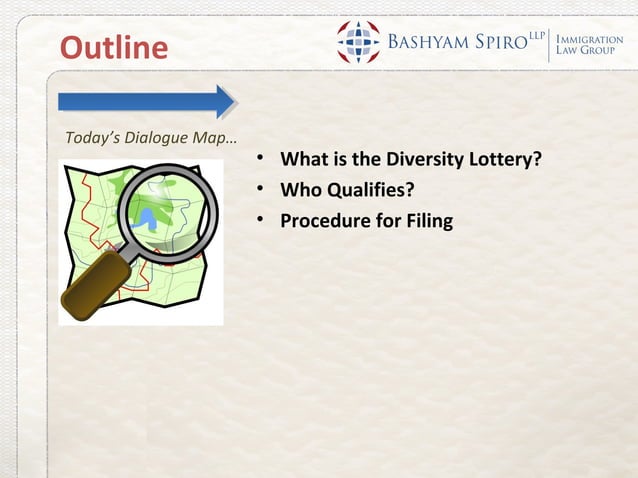 Outline

BASHYAM SPIRO LLP | IMMIGRATION LAW GROUP

Today's Dialogue Map…

• What is the Diversity Lottery?
• Who Qualifies?
• Procedure for Filing